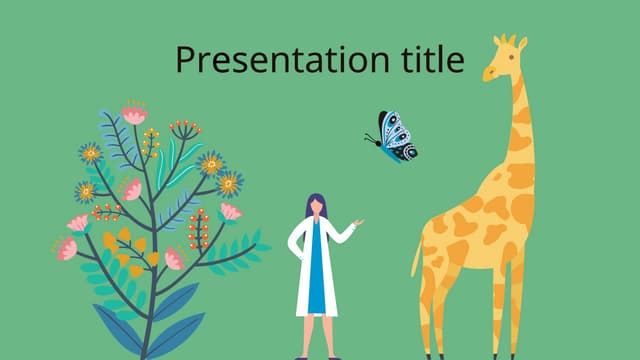 Presentation title